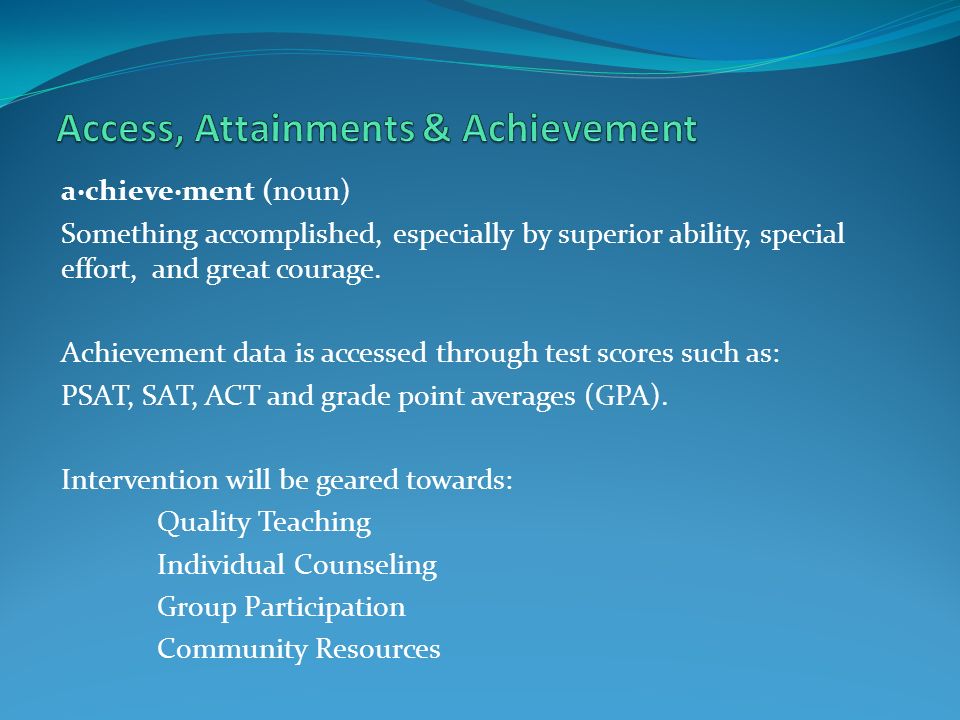 Access, Attainments & Achievement

a·chieve·ment (noun)

Something accomplished, especially by superior ability, special effort, and great courage.

Achievement data is accessed through test scores such as:

PSAT, SAT, ACT and grade point averages (GPA).

Intervention will be geared towards:

Quality Teaching

Individual Counseling

Group Participation

Community Resources